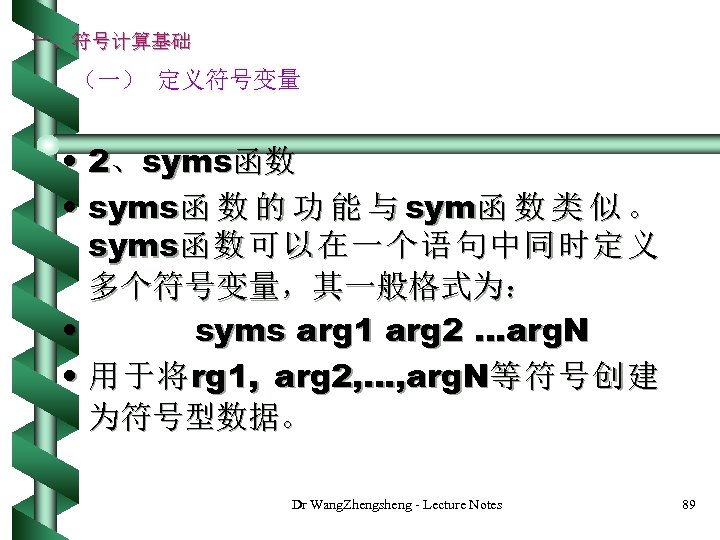 一、符号计算基础

（一） 定义符号变量

• 2、syms函数

• syms函数的功能与sym函数类似。syms函数可以在一个语句中同时定义多个符号变量，其一般格式为：

• syms arg1 arg2 ...argN

• 用于将rg1, arg2,...,argN等符号创建为符号型数据。

Dr WangZhengsheng - Lecture Notes

89